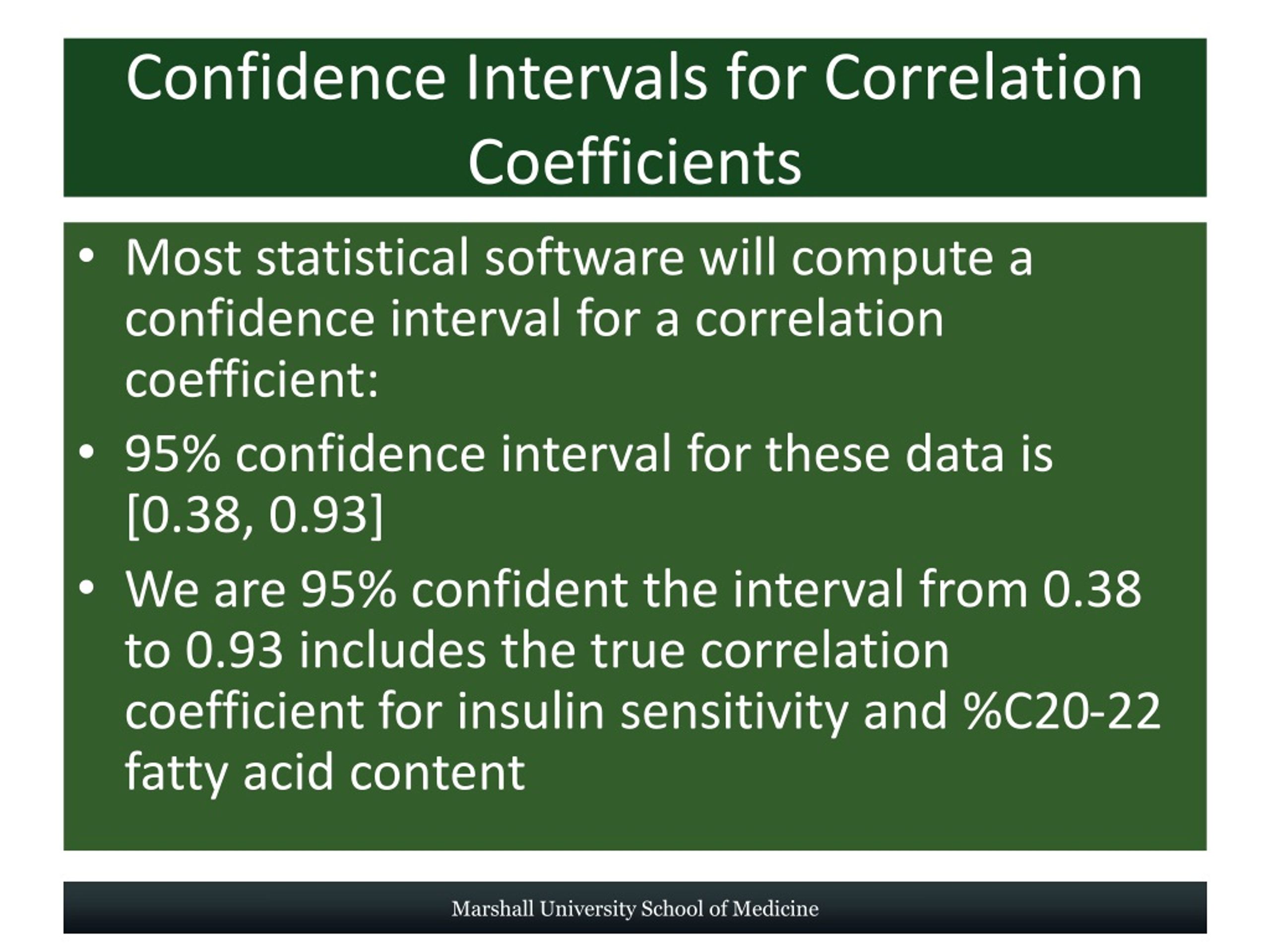 Confidence Intervals for Correlation Coefficients

• Most statistical software will compute a confidence interval for a correlation coefficient:

• 95% confidence interval for these data is [0.38, 0.93]

• We are 95% confident the interval from 0.38 to 0.93 includes the true correlation coefficient for insulin sensitivity and %C20-22 fatty acid content

Marshall University School of Medicine